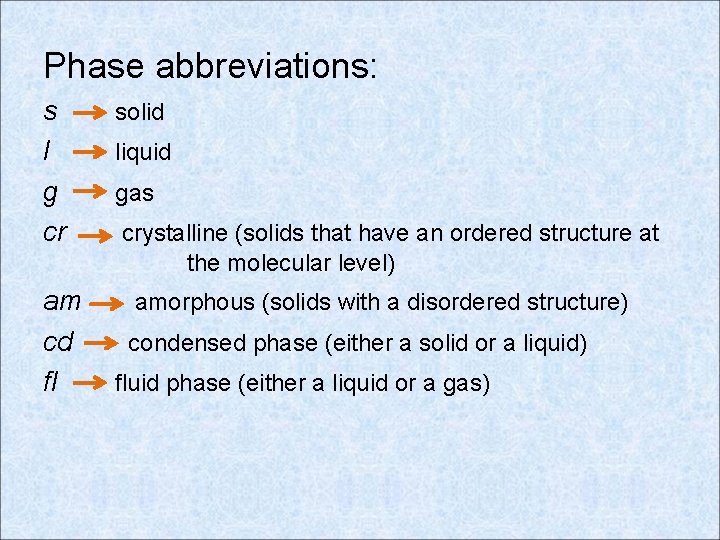 Phase abbreviations:

s → solid

l → liquid

g → gas

cr → crystalline (solids that have an ordered structure at the molecular level)

am → amorphous (solids with a disordered structure)

cd → condensed phase (either a solid or a liquid)

fl → fluid phase (either a liquid or a gas)